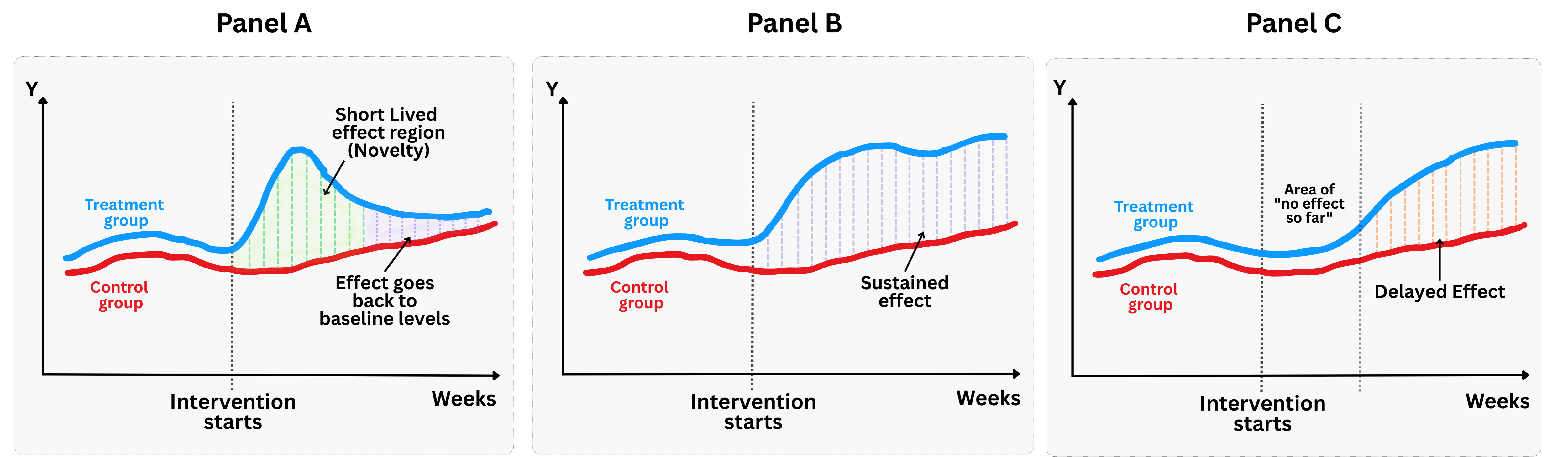 Panel A

Y

Short Lived effect region (Novelty)

Treatment group

Control group

Effect goes back to baseline levels

Intervention starts

Weeks

Panel B

Y

Treatment group

Control group

Sustained effect

Intervention starts

Weeks

Panel C

Y

Area of "no effect so far"

Treatment group

Control group

Delayed Effect

Intervention starts

Weeks